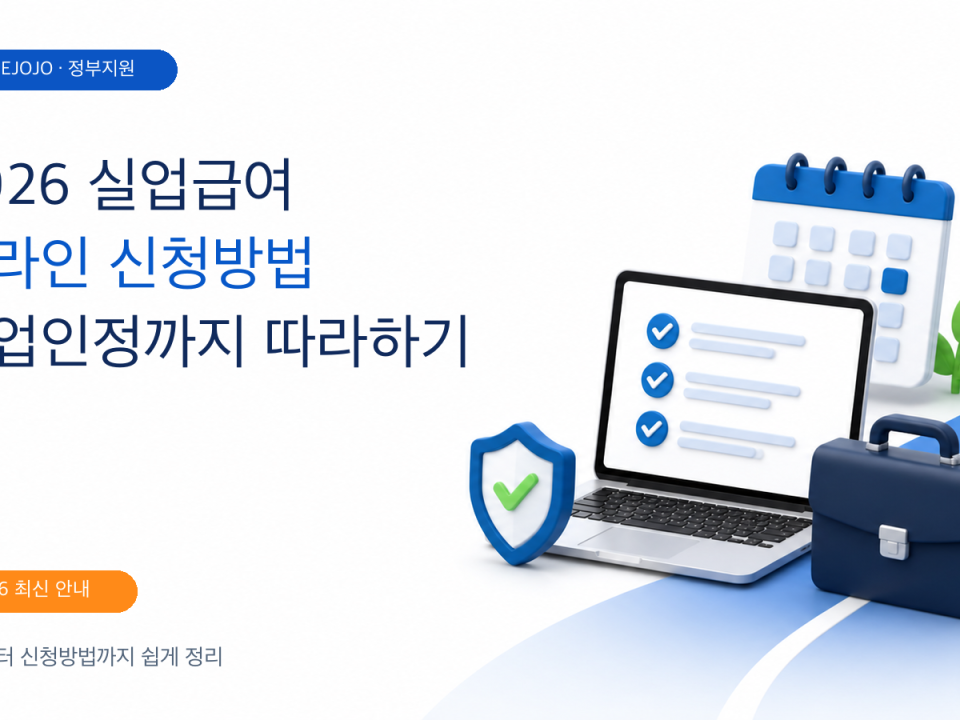 EJOJO · 정부지원

026 실업급여
라인 신청방법
업인정까지 따라하기

6 최신 안내

터 신청방법까지 쉽게 정리